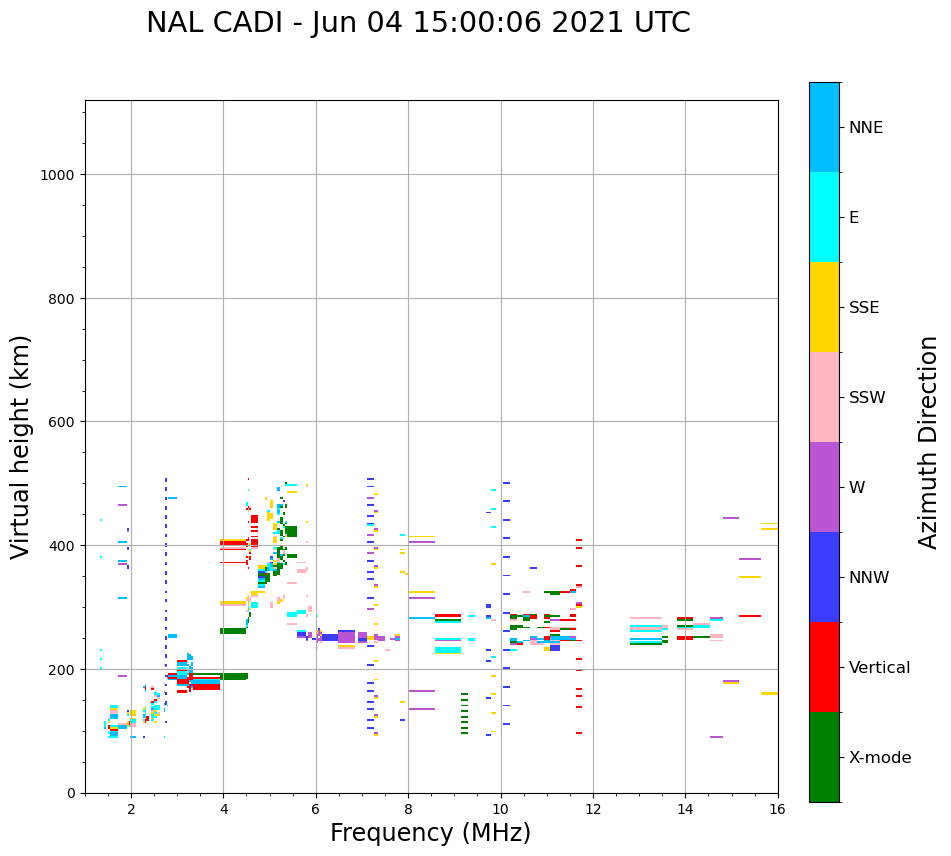 NAL CADI - Jun 04 15:00:06 2021 UTC

Virtual height (km)

1000
800
600
400
200
0

2
4
6
8
10
12
14
16

Frequency (MHz)

NNE
E
SSE
SSW
W
NNW
Vertical
X-mode

Azimuth Direction